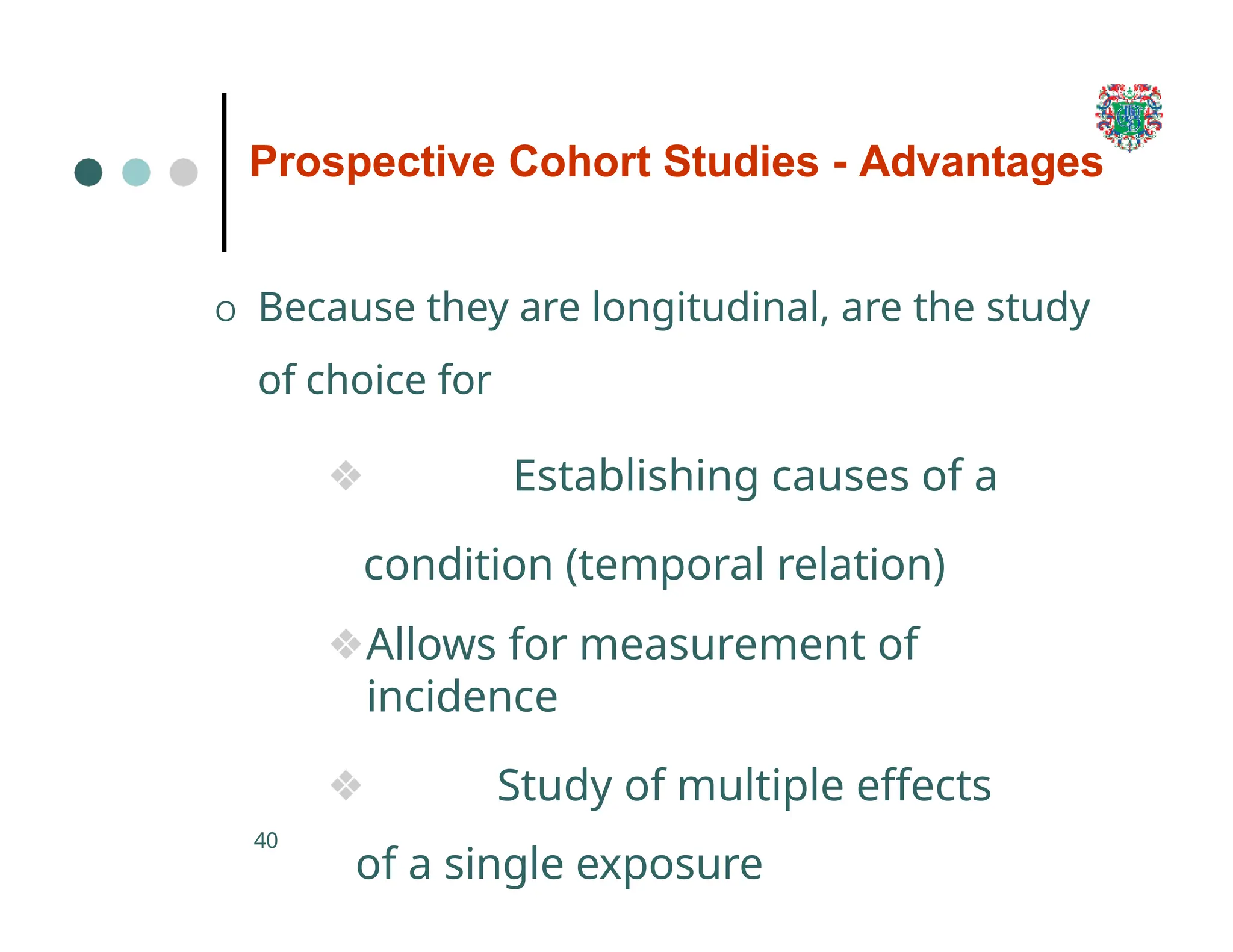 Prospective Cohort Studies - Advantages

o Because they are longitudinal, are the study of choice for

❖ Establishing causes of a condition (temporal relation)

❖ Allows for measurement of incidence

❖ Study of multiple effects of a single exposure

40